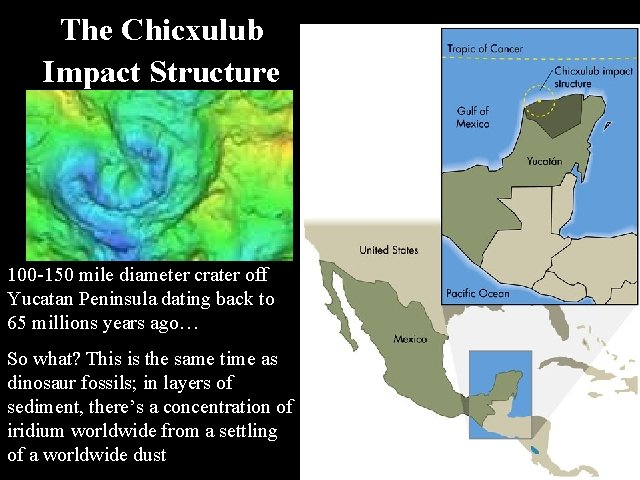 The Chicxulub Impact Structure

100-150 mile diameter crater off Yucatan Peninsula dating back to 65 millions years ago…

So what? This is the same time as dinosaur fossils; in layers of sediment, there's a concentration of iridium worldwide from a settling of a worldwide dust

Tropic of Cancer

Chicxulub impact structure

Gulf of Mexico

Yucatán

Pacific Ocean

United States

Mexico